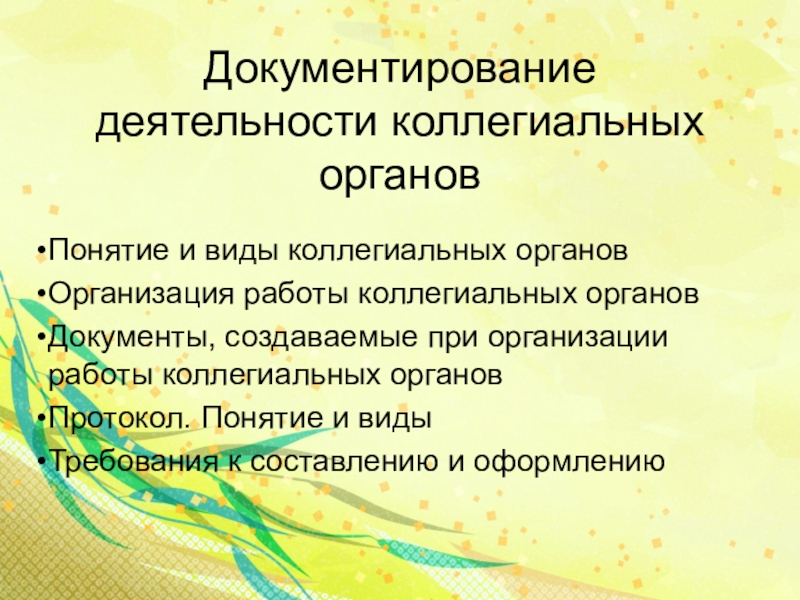 Документирование деятельности коллегиальных органов

•Понятие и виды коллегиальных органов
•Организация работы коллегиальных органов
•Документы, создаваемые при организации работы коллегиальных органов
•Протокол. Понятие и виды
•Требования к составлению и оформлению